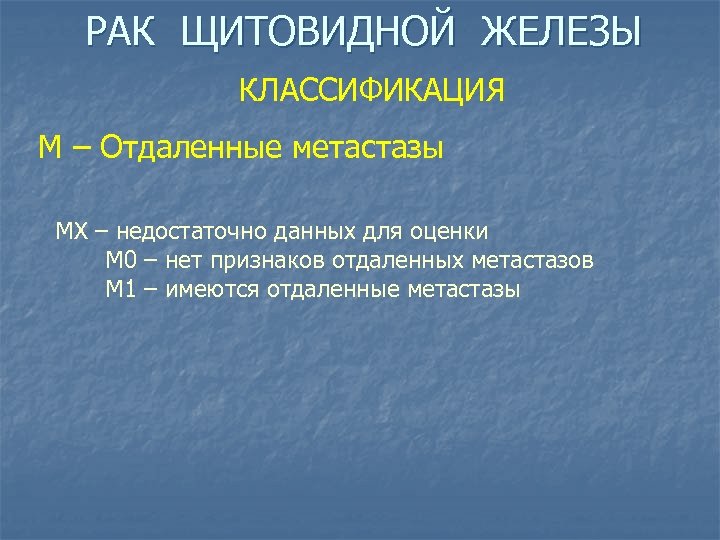 РАК ЩИТОВИДНОЙ ЖЕЛЕЗЫ

КЛАССИФИКАЦИЯ

М – Отдаленные метастазы

МХ – недостаточно данных для оценки
М0 – нет признаков отдаленных метастазов
М1 – имеются отдаленные метастазы